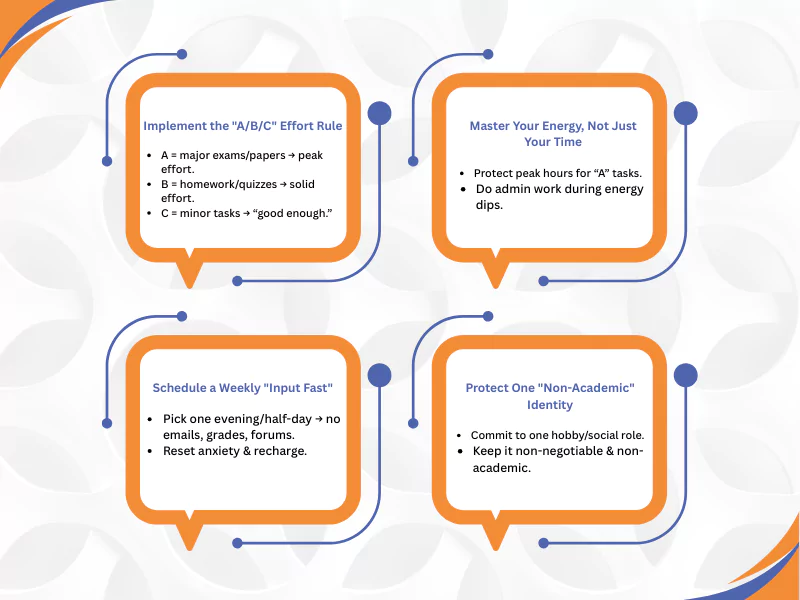 Implement the "A/B/C" Effort Rule

- A = major exams/papers → peak effort.
- B = homework/quizzes → solid effort.
- C = minor tasks → “good enough.”

Master Your Energy, Not Just Your Time

- Protect peak hours for “A” tasks.
- Do admin work during energy dips.

Schedule a Weekly "Input Fast"

- Pick one evening/half-day → no emails, grades, forums.
- Reset anxiety & recharge.

Protect One "Non-Academic" Identity

- Commit to one hobby/social role.
- Keep it non-negotiable & non-academic.